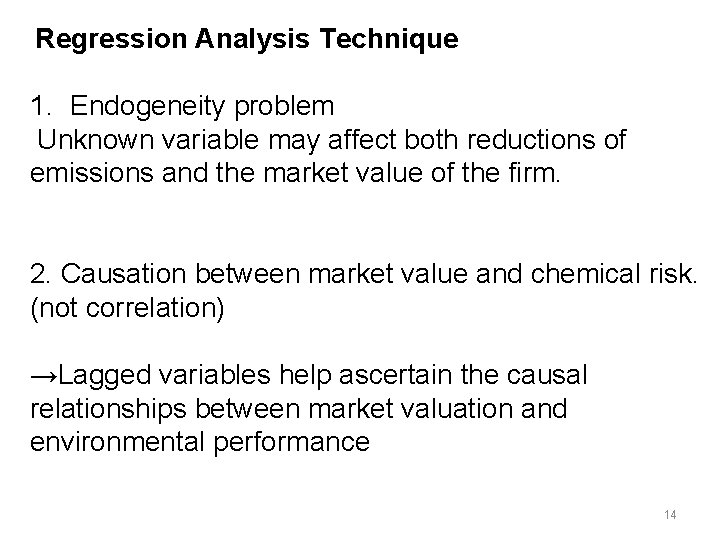 Regression Analysis Technique

1. Endogeneity problem
Unknown variable may affect both reductions of emissions and the market value of the firm.

2. Causation between market value and chemical risk. (not correlation)

→Lagged variables help ascertain the causal relationships between market valuation and environmental performance

14